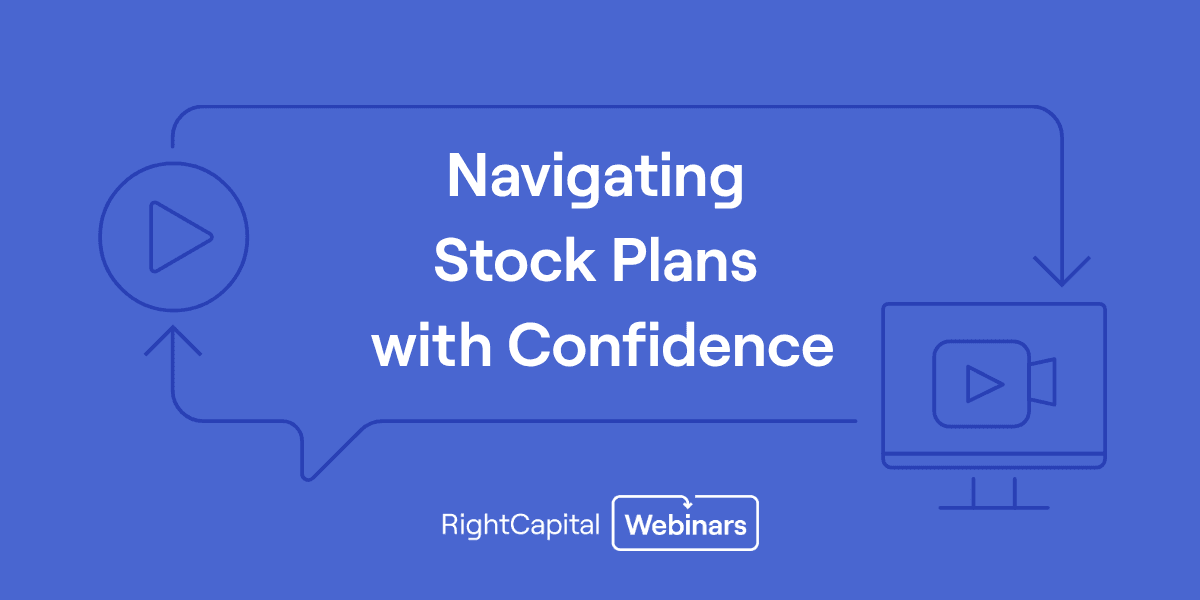 Navigating
Stock Plans
with Confidence

RightCapital Webinars